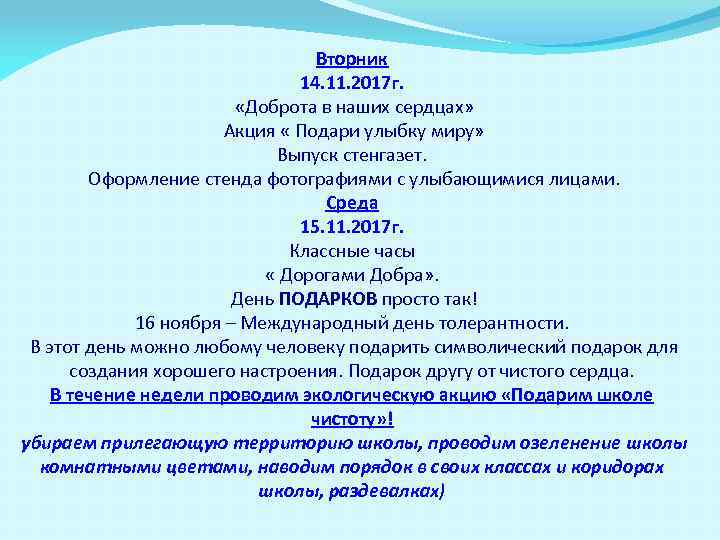 Вторник
14.11.2017г.
«Доброта в наших сердцах»
Акция « Подари улыбку миру»
Выпуск стенгазет.
Оформление стенда фотографиями с улыбающимися лицами.
Среда
15.11.2017г.
Классные часы
« Дорогами Добра».
День ПОДАРКОВ просто так!
16 ноября – Международный день толерантности.
В этот день можно любому человеку подарить символический подарок для создания хорошего настроения. Подарок другу от чистого сердца.
В течение недели проводим экологическую акцию «Подарим школе чистоту»!
убираем прилегающую территорию школы, проводим озеленение школы комнатными цветами, наводим порядок в своих классах и коридорах школы, раздевалках)